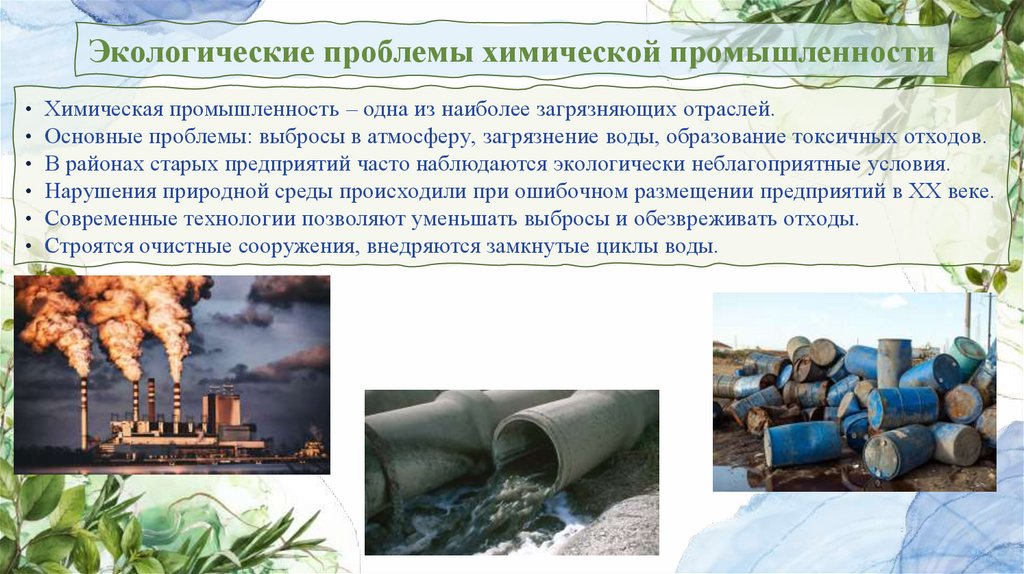 Экологические проблемы химической промышленности

• Химическая промышленность – одна из наиболее загрязняющих отраслей.
• Основные проблемы: выбросы в атмосферу, загрязнение воды, образование токсичных отходов.
• В районах старых предприятий часто наблюдаются экологически неблагоприятные условия.
• Нарушения природной среды происходили при ошибочном размещении предприятий в XX веке.
• Современные технологии позволяют уменьшать выбросы и обезвреживать отходы.
• Строятся очистные сооружения, внедряются замкнутые циклы воды.